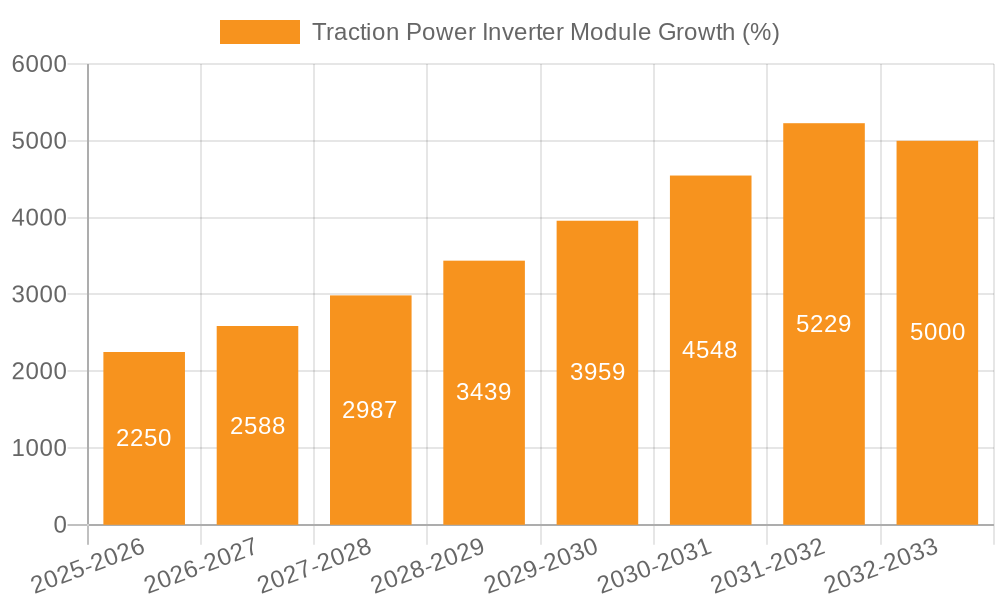 Traction Power Inverter Module Growth (%)

6000
5000
4000
3000
2000
1000
0

2250
2588
2987
3439
3959
4548
5229
5000

2025-2026
2026-2027
2027-2028
2028-2029
2029-2030
2030-2031
2031-2032
2032-2033